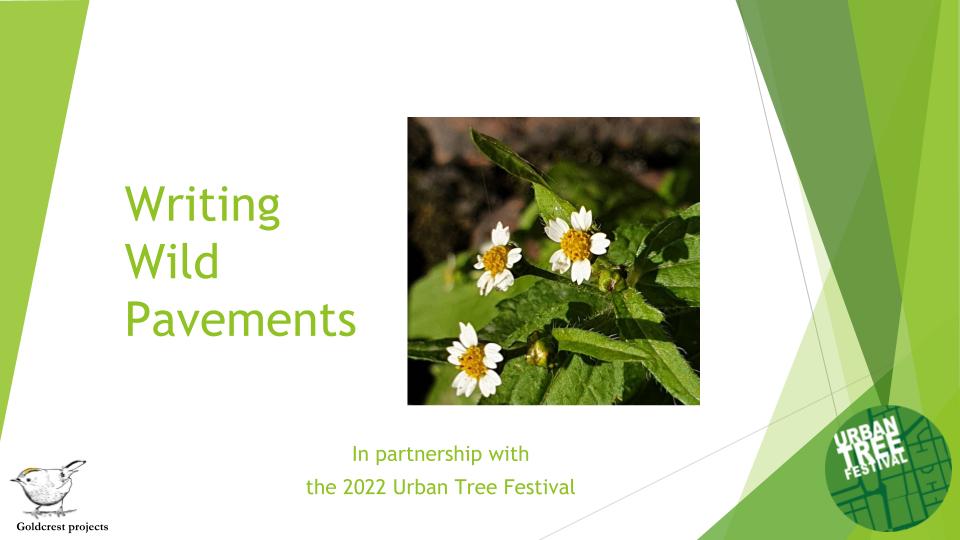 Writing Wild Pavements

In partnership with the 2022 Urban Tree Festival

Goldcrest projects

URBAN TREE FESTIVAL